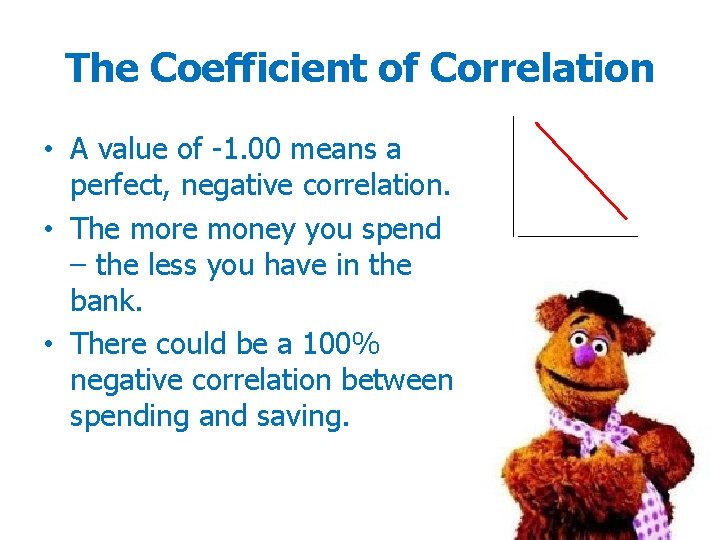 The Coefficient of Correlation

• A value of -1.00 means a perfect, negative correlation.

• The more money you spend – the less you have in the bank.

• There could be a 100% negative correlation between spending and saving.